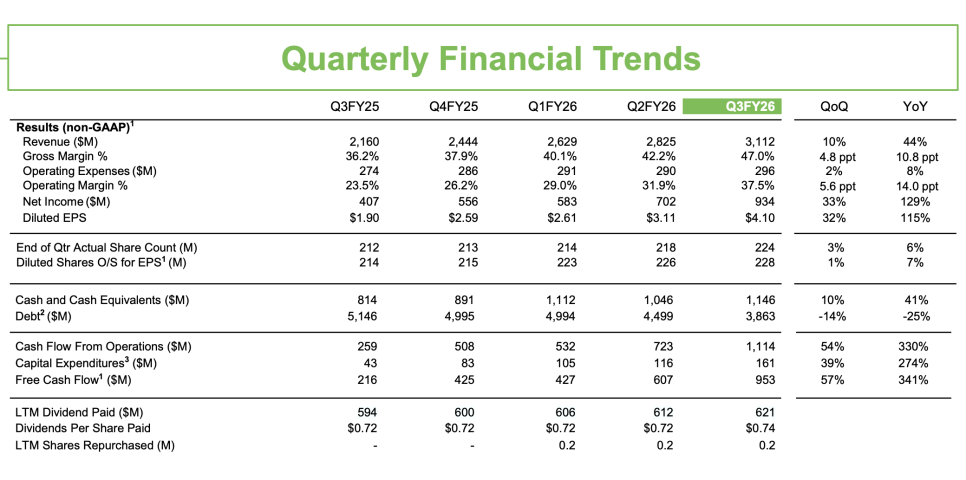 Quarterly Financial Trends

| | Q3FY25 | Q4FY25 | Q1FY26 | Q2FY26 | Q3FY26 | QoQ | YoY |
|---|---|---|---|---|---|---|---|
| **Results (non-GAAP)$^1$** | | | | | | | |
| Revenue ($M) | 2,160 | 2,444 | 2,629 | 2,825 | 3,112 | 10% | 44% |
| Gross Margin % | 36.2% | 37.9% | 40.1% | 42.2% | 47.0% | 4.8 ppt | 10.8 ppt |
| Operating Expenses ($M) | 274 | 286 | 291 | 290 | 296 | 2% | 8% |
| Operating Margin % | 23.5% | 26.2% | 29.0% | 31.9% | 37.5% | 5.6 ppt | 14.0 ppt |
| Net Income ($M) | 407 | 556 | 583 | 702 | 934 | 33% | 129% |
| Diluted EPS | $1.90 | $2.59 | $2.61 | $3.11 | $4.10 | 32% | 115% |
| End of Qtr Actual Share Count (M) | 212 | 213 | 214 | 218 | 224 | 3% | 6% |
| Diluted Shares O/S for EPS$^1$ (M) | 214 | 215 | 223 | 226 | 228 | 1% | 7% |
| Cash and Cash Equivalents ($M) | 814 | 891 | 1,112 | 1,046 | 1,146 | 10% | 41% |
| Debt$^2$ ($M) | 5,146 | 4,995 | 4,994 | 4,499 | 3,863 | -14% | -25% |
| Cash Flow From Operations ($M) | 259 | 508 | 532 | 723 | 1,114 | 54% | 330% |
| Capital Expenditures$^3$ ($M) | 43 | 83 | 105 | 116 | 161 | 39% | 274% |
| Free Cash Flow$^1$ ($M) | 216 | 425 | 427 | 607 | 953 | 57% | 341% |
| LTM Dividend Paid ($M) | 594 | 600 | 606 | 612 | 621 | | |
| Dividends Per Share Paid | $0.72 | $0.72 | $0.72 | $0.72 | $0.74 | | |
| LTM Shares Repurchased (M) | - | - | 0.2 | 0.2 | 0.2 | | |